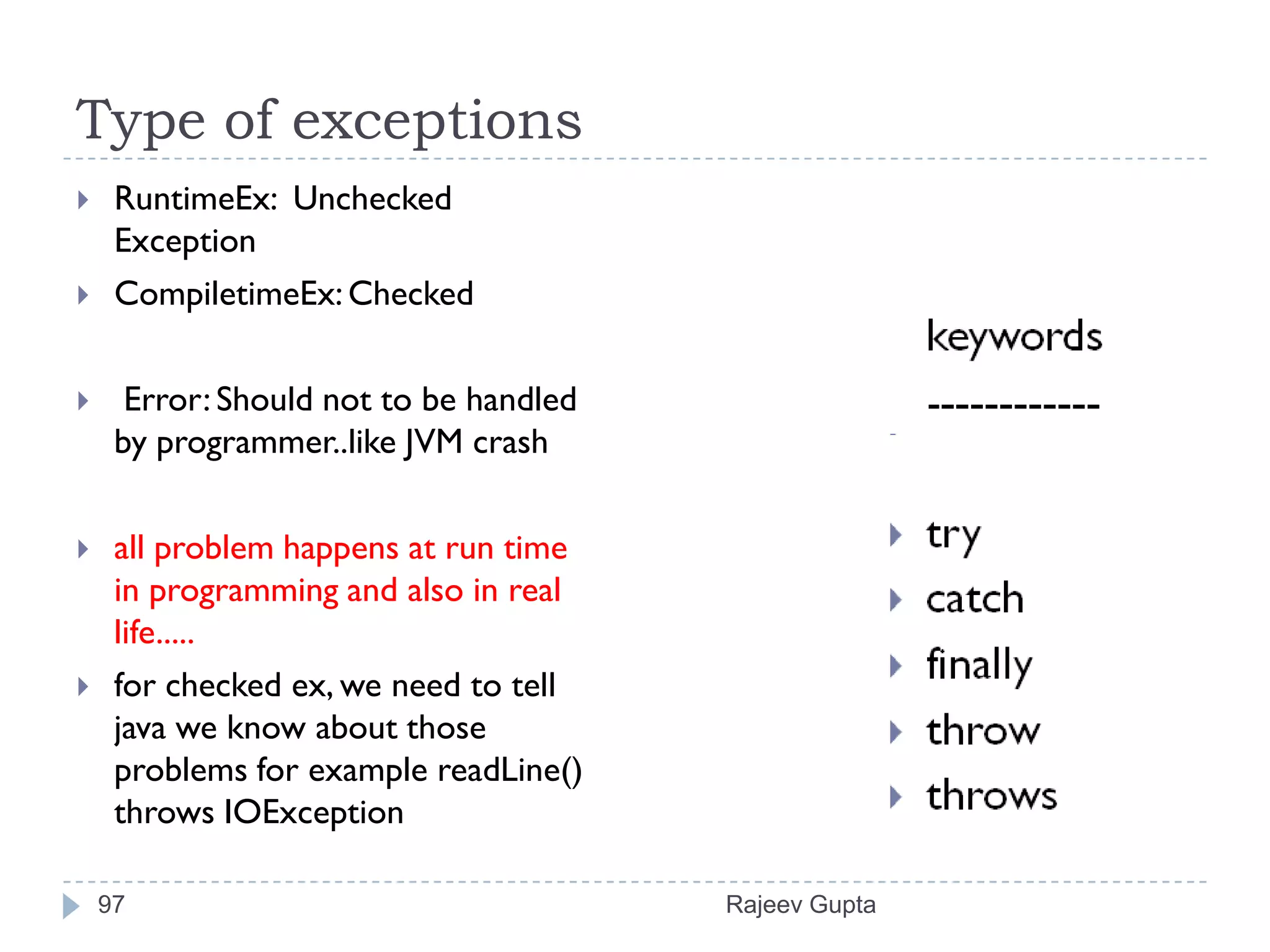 Type of exceptions

RuntimeEx: Unchecked Exception

CompiletimeEx: Checked

Error: Should not to be handled by programmer..like JVM crash

all problem happens at run time in programming and also in real life.....

for checked ex, we need to tell java we know about those problems for example readLine() throws IOException

keywords

------------

try

catch

finally

throw

throws

97

Rajeev Gupta